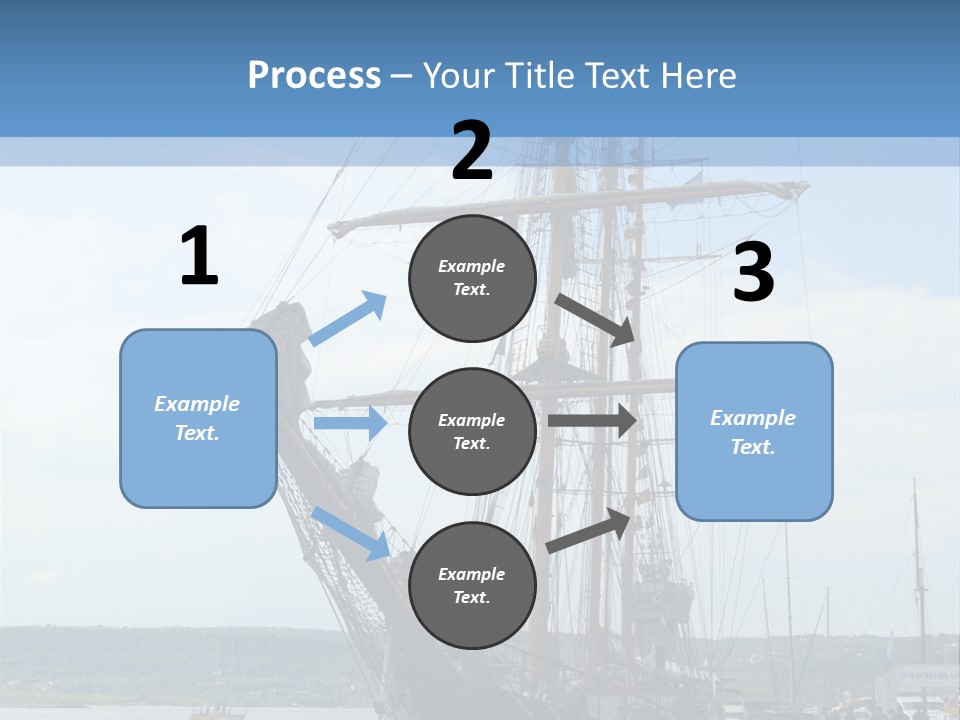 Process – Your Title Text Here

1

Example Text.

2

Example Text.

Example Text.

Example Text.

3

Example Text.